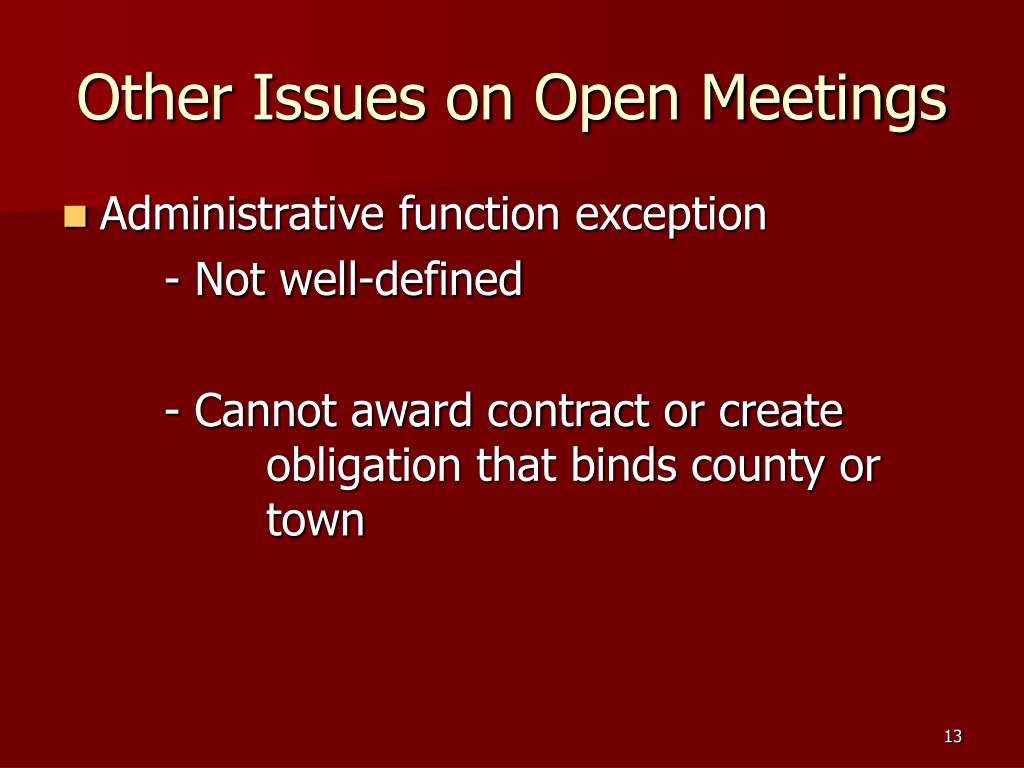 Other Issues on Open Meetings

Administrative function exception
- Not well-defined

- Cannot award contract or create obligation that binds county or town

13